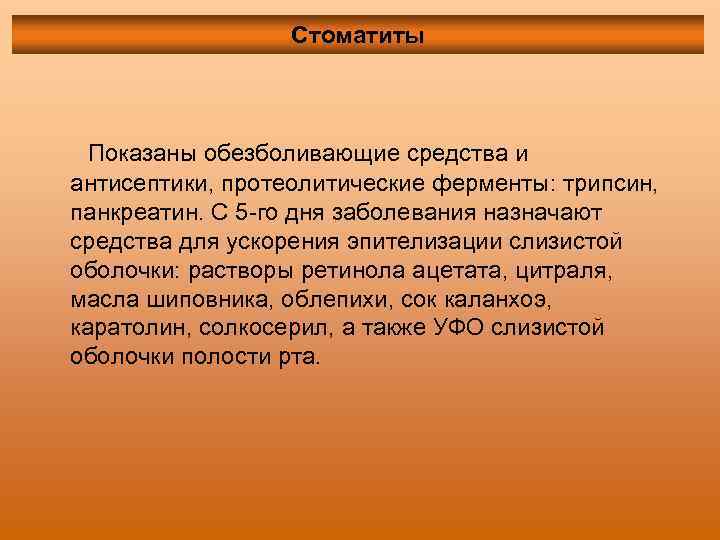 Стоматиты

Показаны обезболивающие средства и антисептики, протеолитические ферменты: трипсин, панкреатин. С 5-го дня заболевания назначают средства для ускорения эпителизации слизистой оболочки: растворы ретинола ацетата, цитраля, масла шиповника, облепихи, сок каланхоэ, каратолин, солкосерил, а также УФО слизистой оболочки полости рта.